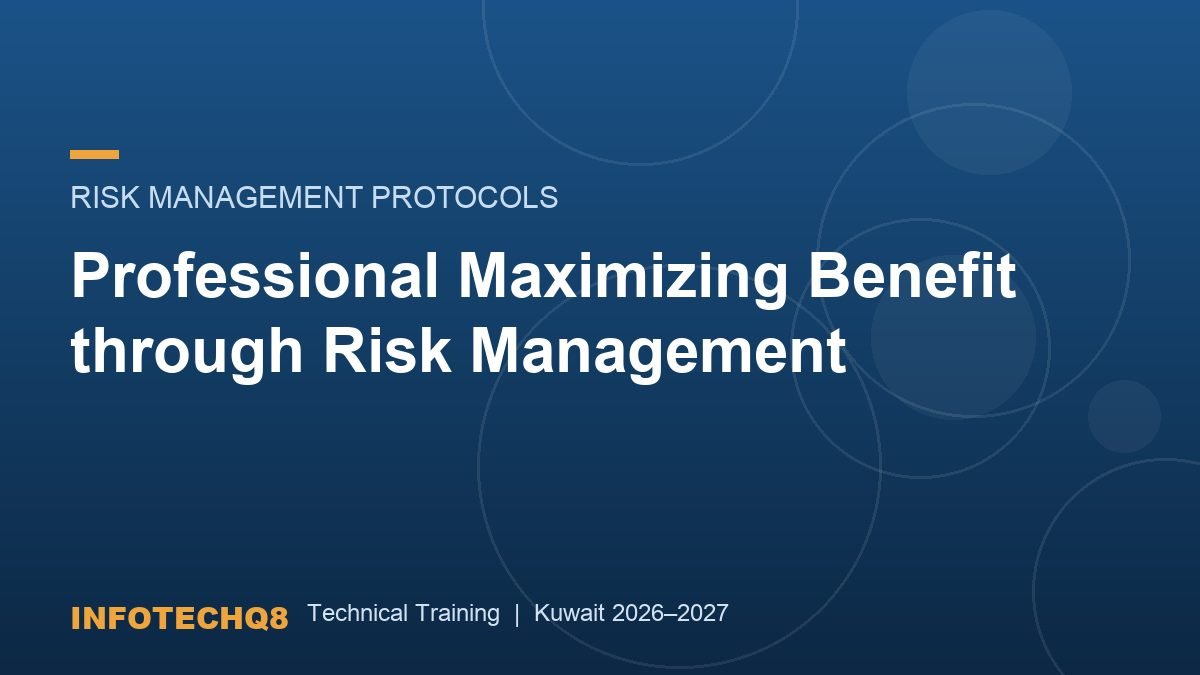 RISK MANAGEMENT PROTOCOLS

Professional Maximizing Benefit through Risk Management

INFOTECHQ8 Technical Training | Kuwait 2026–2027